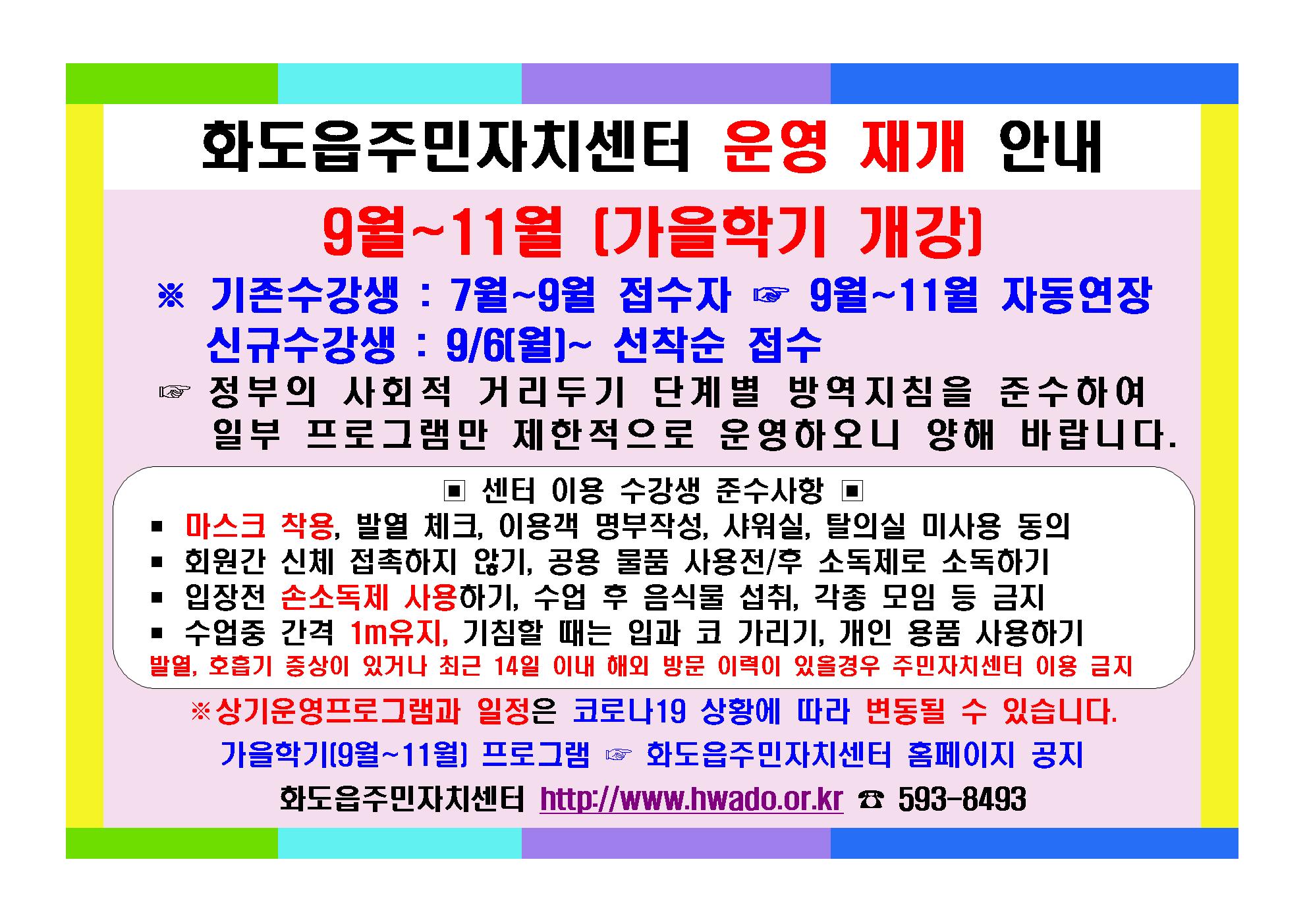 화도읍주민자치센터 운영 재개 안내

9월~11월 (가을학기 개강)

※ 기존수강생 : 7월~9월 접수자 ☞ 9월~11월 자동연장
신규수강생 : 9/6(월)~ 선착순 접수

☞ 정부의 사회적 거리두기 단계별 방역지침을 준수하여 일부 프로그램만 제한적으로 운영하오니 양해 바랍니다.

▣ 센터 이용 수강생 준수사항 ▣

▪ 마스크 착용, 발열 체크, 이용객 명부작성, 샤워실, 탈의실 미사용 동의
▪ 회원간 신체 접촉하지 않기, 공용 물품 사용전/후 소독제로 소독하기
▪ 입장전 손소독제 사용하기, 수업 후 음식물 섭취, 각종 모임 등 금지
▪ 수업중 간격 1m유지, 기침할 때는 입과 코 가리기, 개인 용품 사용하기
발열, 호흡기 증상이 있거나 최근 14일 이내 해외 방문 이력이 있을경우 주민자치센터 이용 금지

※상기운영프로그램과 일정은 코로나19 상황에 따라 변동될 수 있습니다.

가을학기(9월~11월) 프로그램 ☞ 화도읍주민자치센터 홈페이지 공지

화도읍주민자치센터 http://www.hwado.or.kr ☎ 593-8493